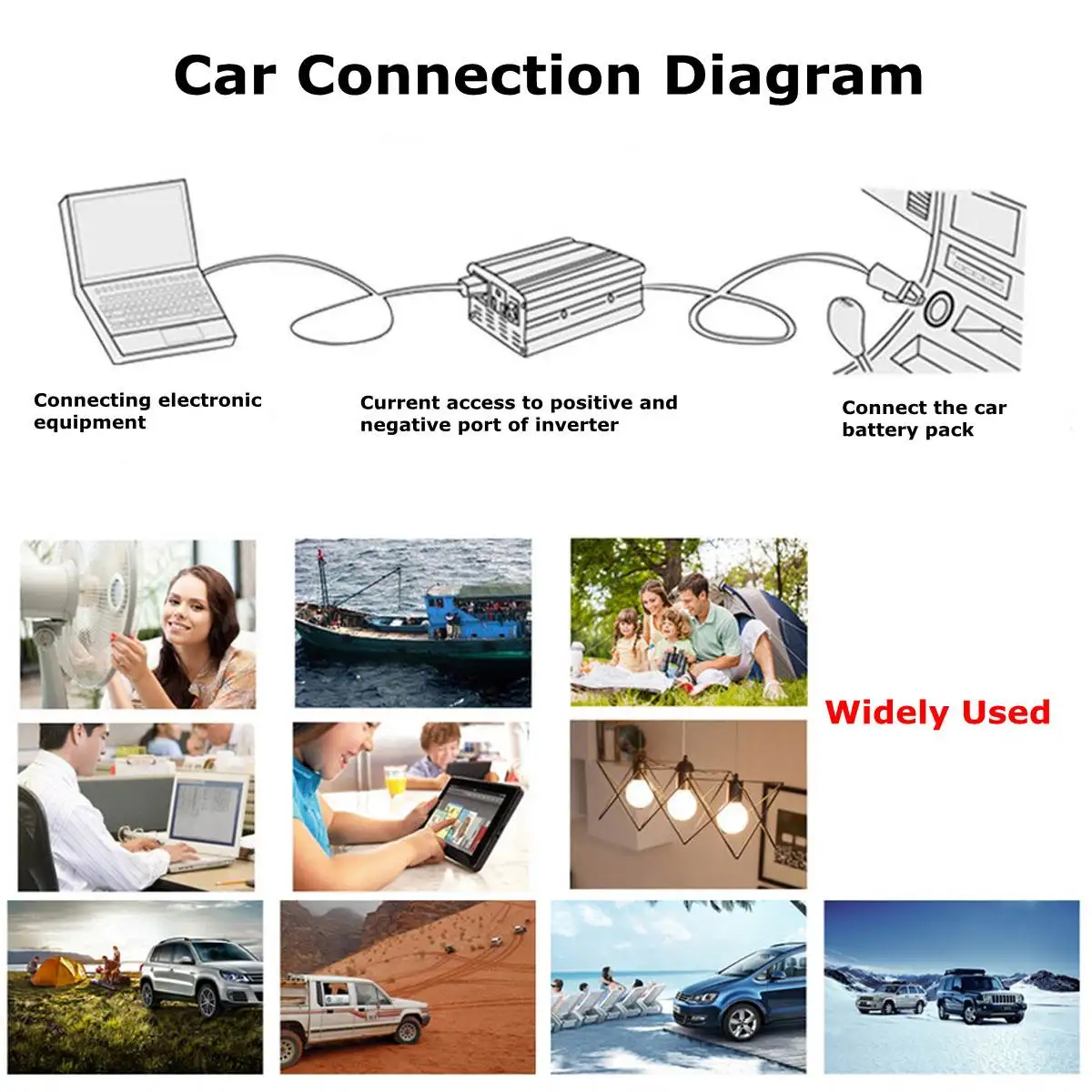 Car Connection Diagram

Connecting electronic equipment

Current access to positive and negative port of inverter

Connect the car battery pack

Widely Used